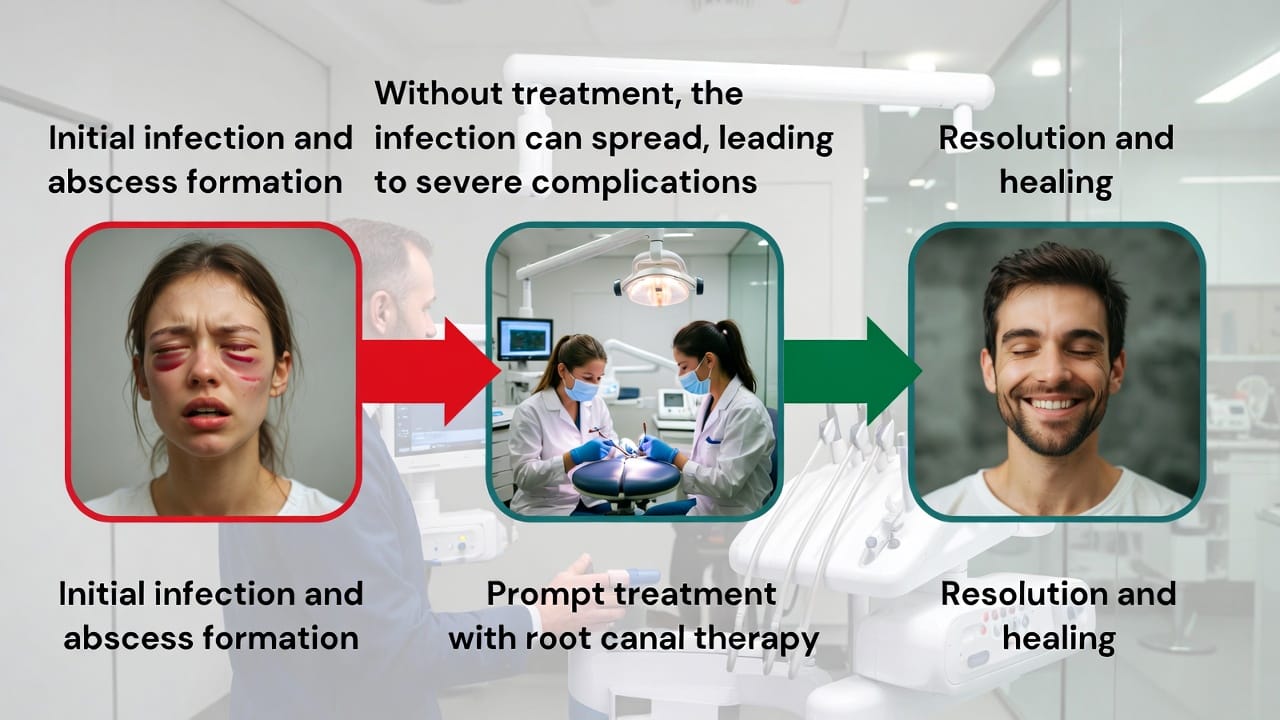 Initial infection and abscess formation

Without treatment, the infection can spread, leading to severe complications

Resolution and healing

Initial infection and abscess formation

Prompt treatment with root canal therapy

Resolution and healing